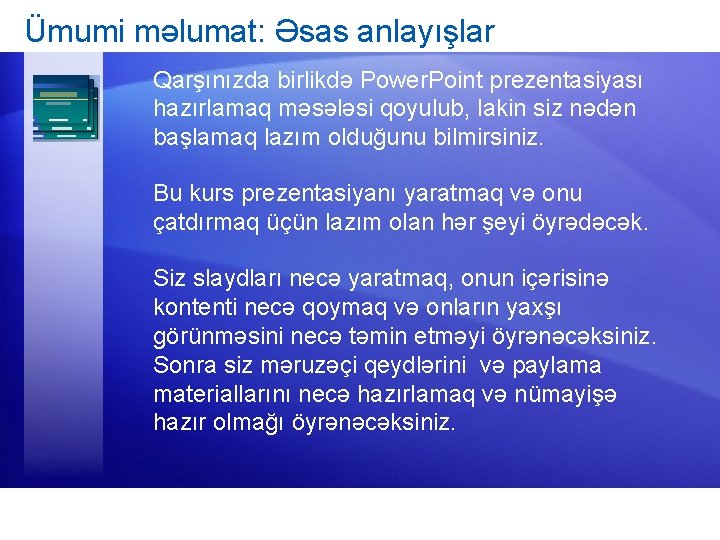 Ümumi məlumat: Əsas anlayışlar

Qarşınızda birlikdə PowerPoint prezentasiyası hazırlamaq məsələsi qoyulub, lakin siz nədən başlamaq lazım olduğunu bilmirsiniz.

Bu kurs prezentasiyanı yaratmaq və onu çatdırmaq üçün lazım olan hər şeyi öyrədəcək.

Siz slaydları necə yaratmaq, onun içərisinə kontenti necə qoymaq və onların yaxşı görünməsini necə təmin etməyi öyrənəcəksiniz. Sonra siz məruzəçi qeydlərini və paylama materiallarını necə hazırlamaq və nümayişə hazır olmağı öyrənəcəksiniz.